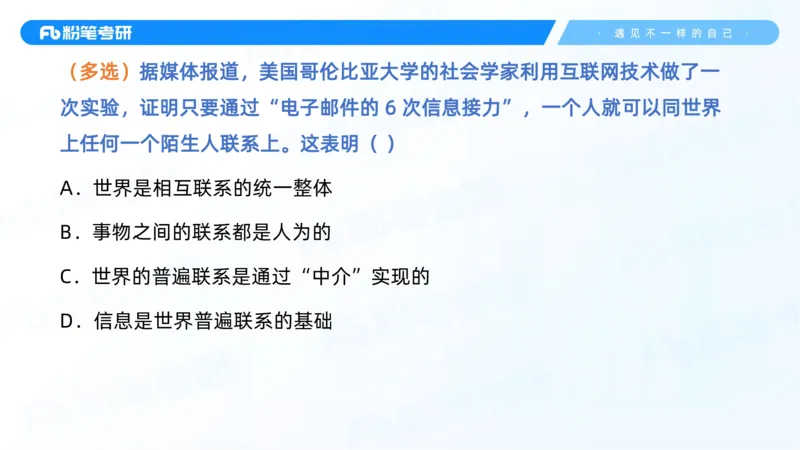 Fb 粉笔考研

· 遇见不一样的自己 ·

（多选）据媒体报道，美国哥伦比亚大学的社会学家利用互联网技术做了一次实验，证明只要通过“电子邮件的 6 次信息接力”，一个人就可以同世界上任何一个陌生人联系上。这表明（ ）

A．世界是相互联系的统一整体

B．事物之间的联系都是人为的

C．世界的普遍联系是通过“中介”实现的

D．信息是世界普遍联系的基础